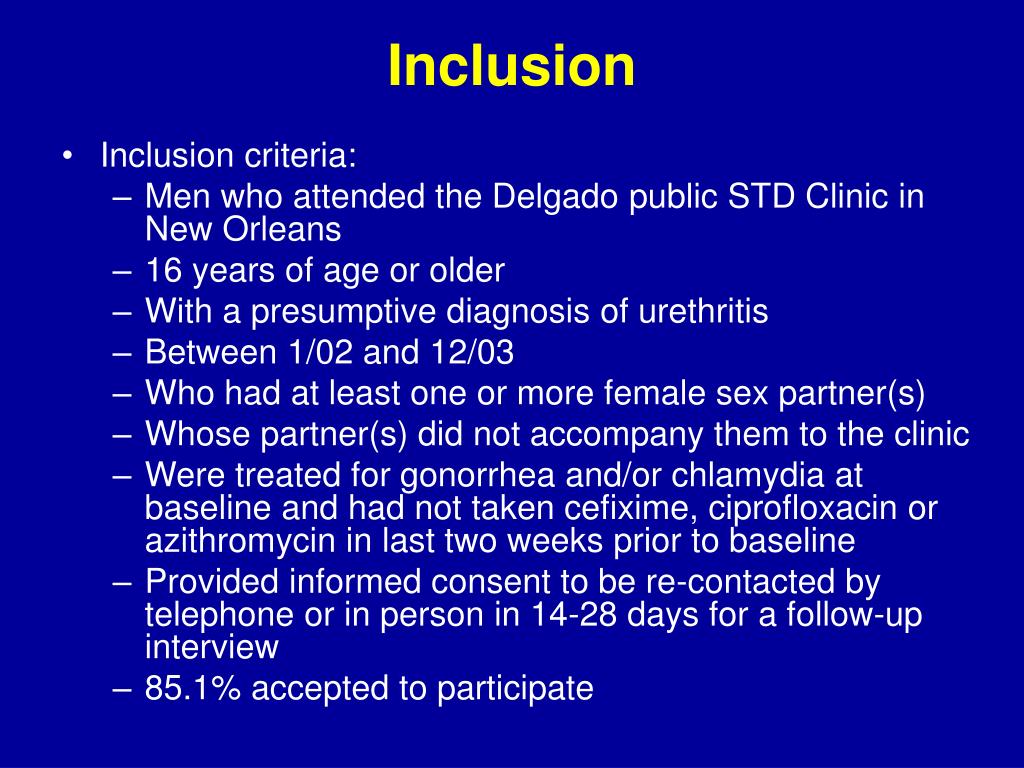 Inclusion

• Inclusion criteria:
– Men who attended the Delgado public STD Clinic in New Orleans
– 16 years of age or older
– With a presumptive diagnosis of urethritis
– Between 1/02 and 12/03
– Who had at least one or more female sex partner(s)
– Whose partner(s) did not accompany them to the clinic
– Were treated for gonorrhea and/or chlamydia at baseline and had not taken cefixime, ciprofloxacin or azithromycin in last two weeks prior to baseline
– Provided informed consent to be re-contacted by telephone or in person in 14-28 days for a follow-up interview
– 85.1% accepted to participate